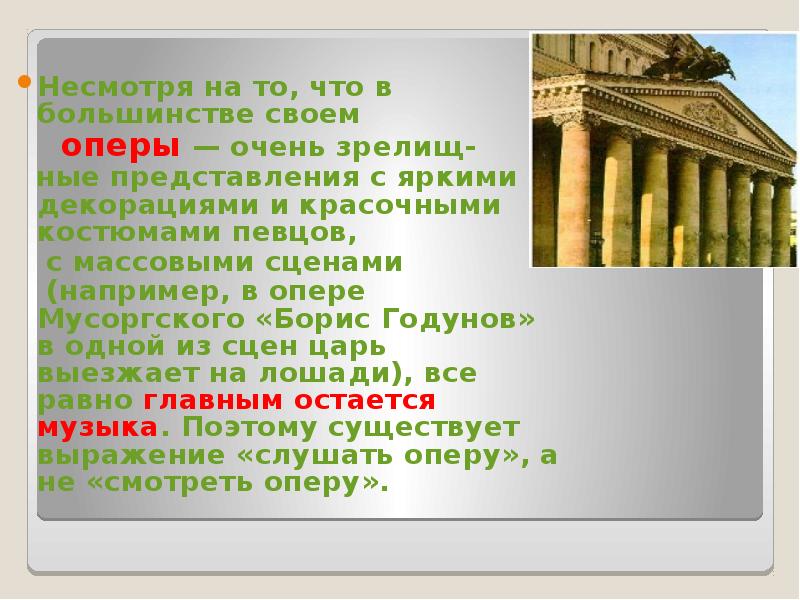 Несмотря на то, что в большинстве своем оперы — очень зрелищные представления с яркими декорациями и красочными костюмами певцов, с массовыми сценами (например, в опере Мусоргского «Борис Годунов» в одной из сцен царь выезжает на лошади), все равно главным остается музыка. Поэтому существует выражение «слушать оперу», а не «смотреть оперу».